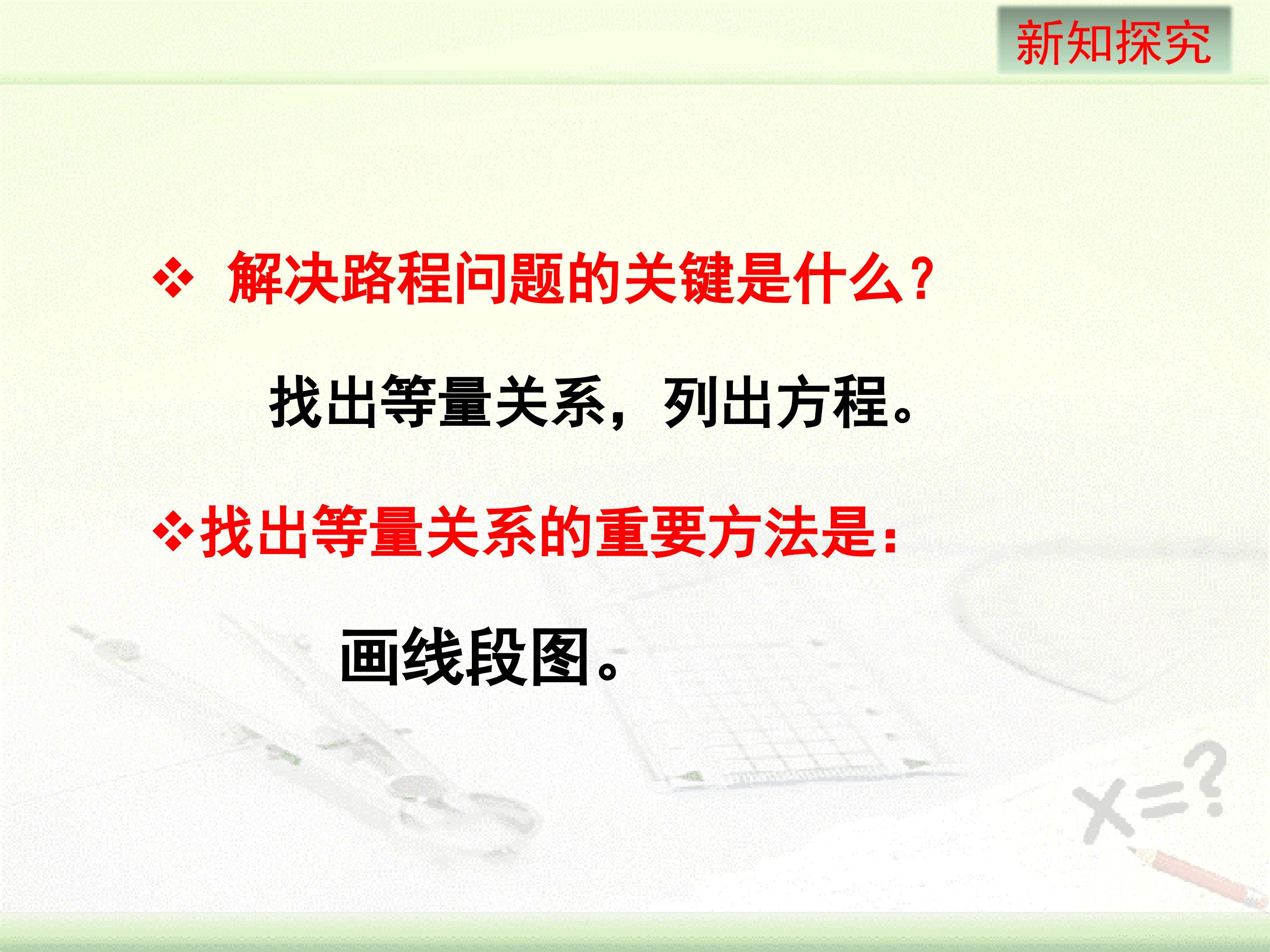 新知探究

❖ 解决路程问题的关键是什么?

找出等量关系，列出方程。

❖找出等量关系的重要方法是:

画线段图。

x=?